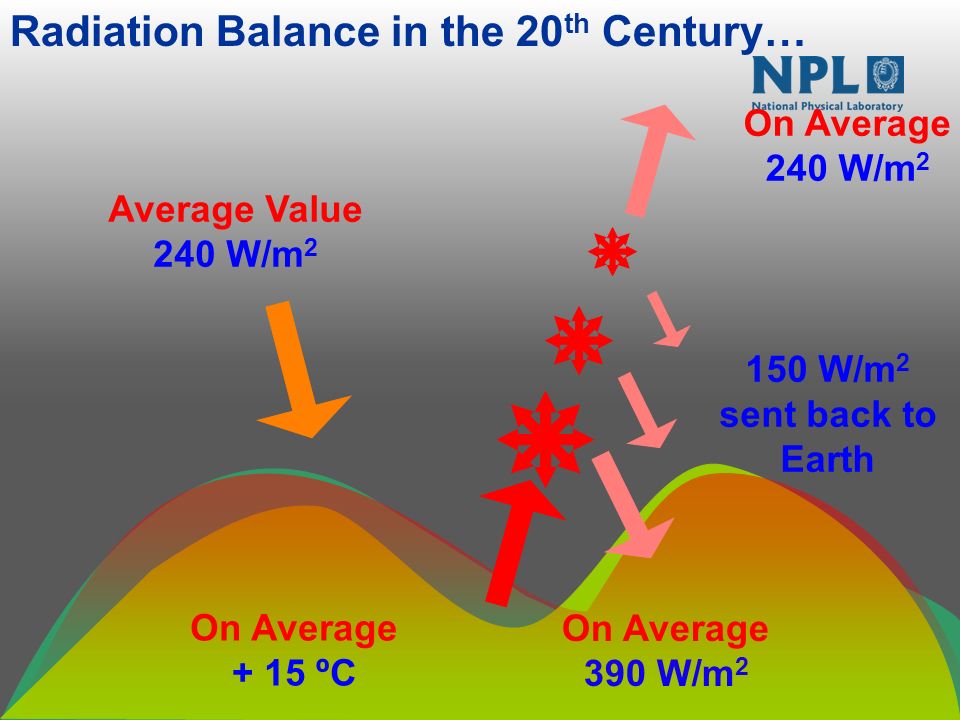 Radiation Balance in the 20$^{th}$ Century…

NPL
National Physical Laboratory

On Average
240 W/m$^2$

Average Value
240 W/m$^2$

150 W/m$^2$ sent back to Earth

On Average
+ 15 ºC

On Average
390 W/m$^2$